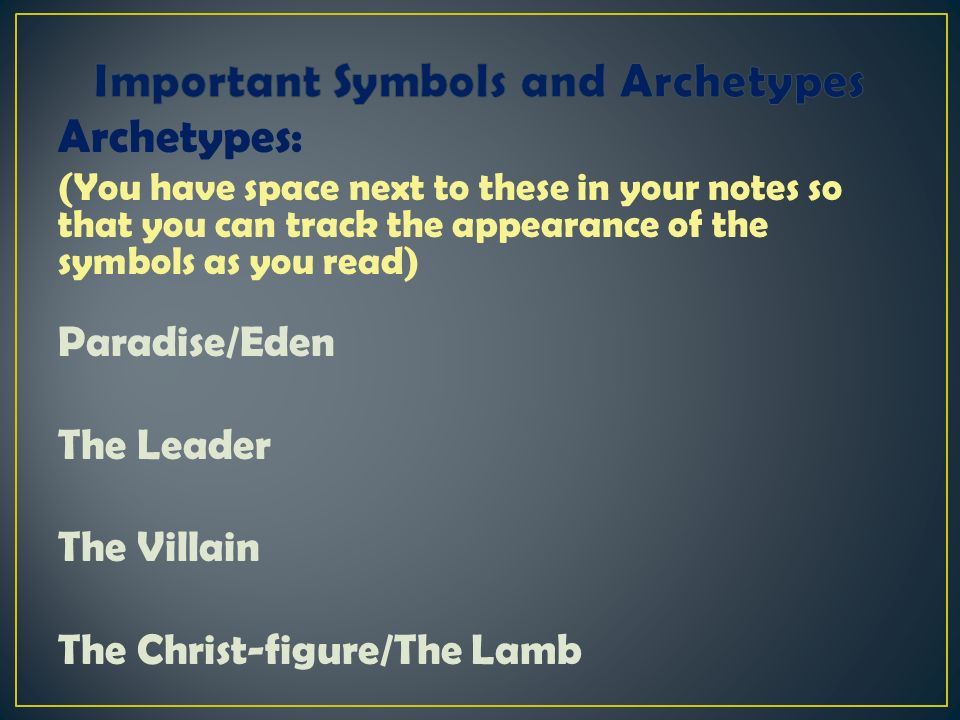 Important Symbols and Archetypes

Archetypes:

(You have space next to these in your notes so that you can track the appearance of the symbols as you read)

Paradise/Eden

The Leader

The Villain

The Christ-figure/The Lamb